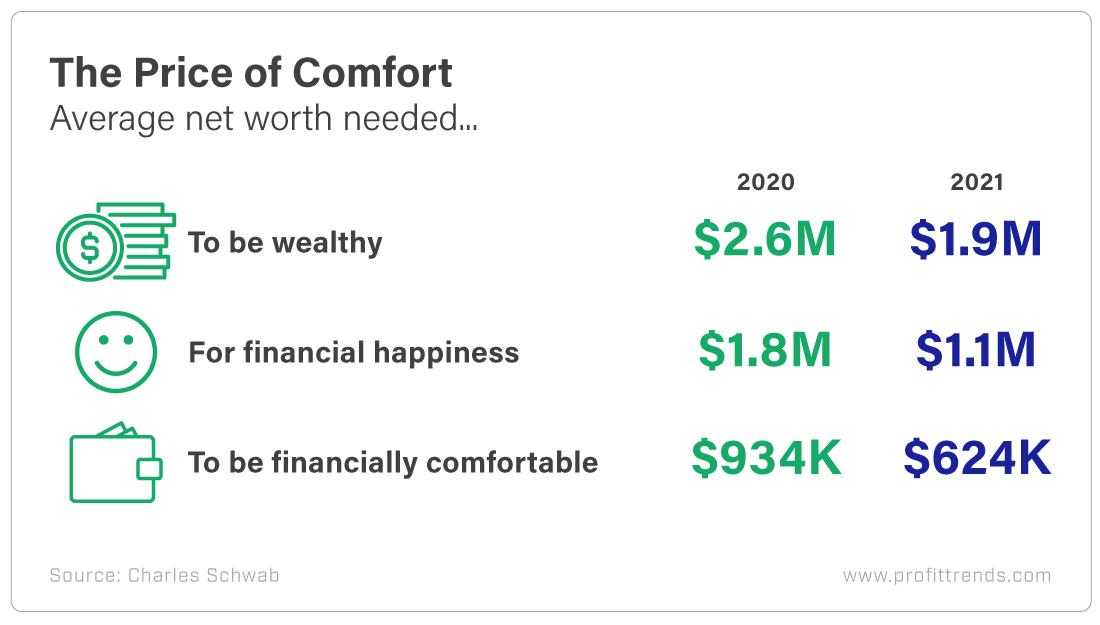 The Price of Comfort
Average net worth needed...

| | 2020 | 2021 |
|---|---|---|
| To be wealthy | \$2.6M | \$1.9M |
| For financial happiness | \$1.8M | \$1.1M |
| To be financially comfortable | \$934K | \$624K |

Source: Charles Schwab

www.profittrends.com